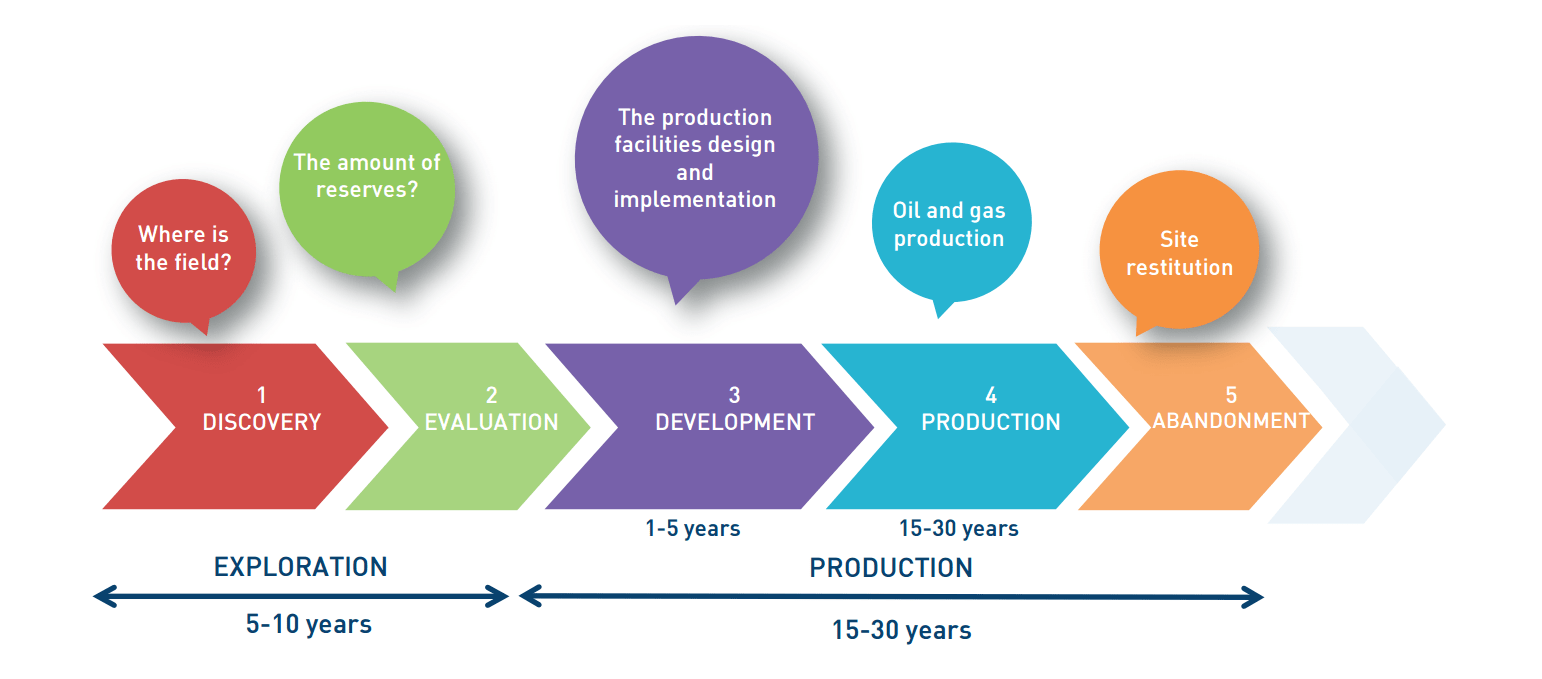 Where is the field?

The amount of reserves?

The production facilities design and implementation

Oil and gas production

Site restitution

1
DISCOVERY

2
EVALUATION

3
DEVELOPMENT

4
PRODUCTION

5
ABANDONMENT

1-5 years

15-30 years

EXPLORATION

5-10 years

PRODUCTION

15-30 years